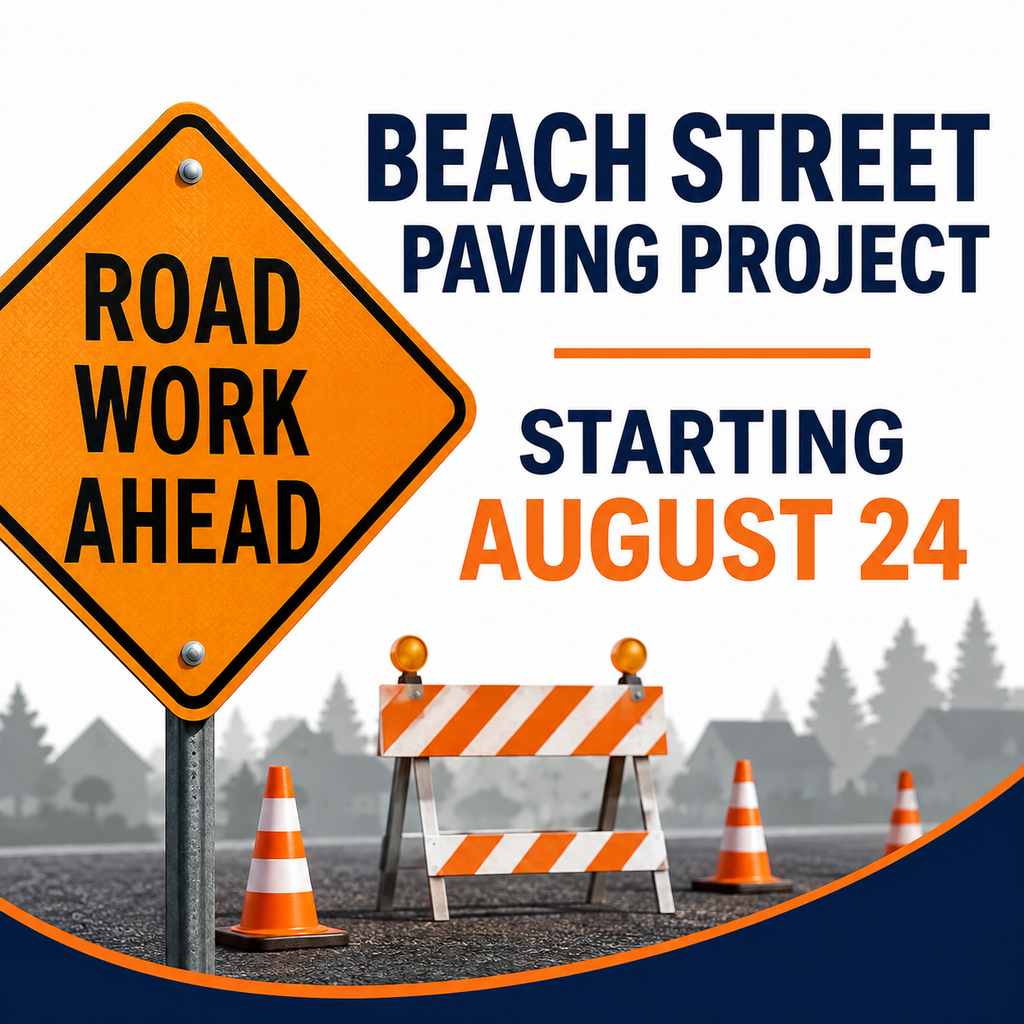 ROAD WORK AHEAD

BEACH STREET PAVING PROJECT

STARTING AUGUST 24